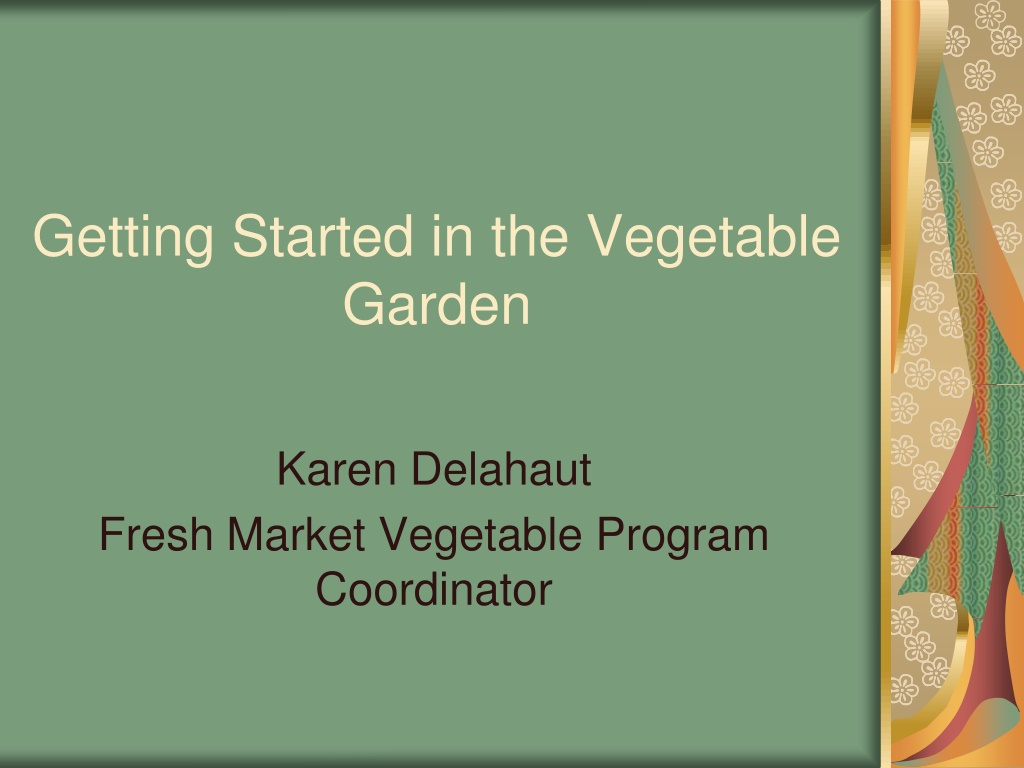 Getting Started in the Vegetable Garden

Karen Delahaut

Fresh Market Vegetable Program Coordinator